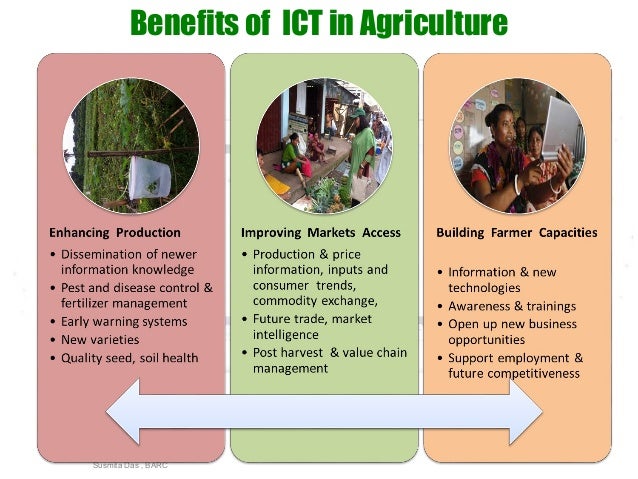 Benefits of ICT in Agriculture

Enhancing Production
• Dissemination of newer information knowledge
• Pest and disease control & fertilizer management
• Early warning systems
• New varieties
• Quality seed, soil health

Improving Markets Access
• Production & price information, inputs and consumer trends, commodity exchange,
• Future trade, market intelligence
• Post harvest & value chain management

Building Farmer Capacities
• Information & new technologies
• Awareness & trainings
• Open up new business opportunities
• Support employment & future competitiveness

Susmita Das , BARC